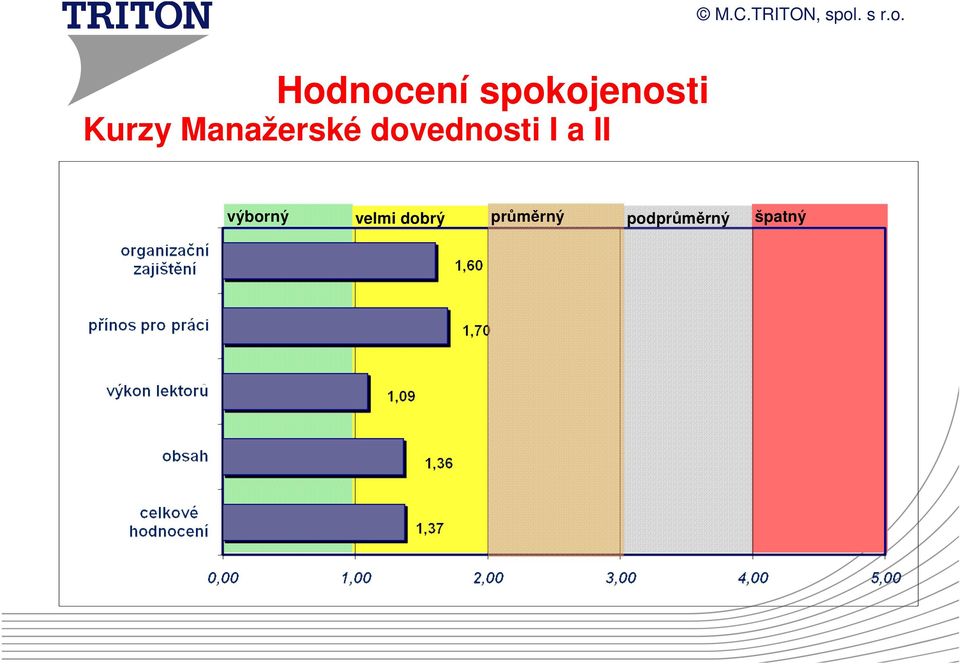 TRITON

© M.C.TRITON, spol. s r.o.

Hodnocení spokojenosti
Kurzy Manažerské dovednosti I a II

výborný velmi dobrý průměrný podprůměrný špatný

organizační zajištění 1,60

přínos pro práci 1,70

výkon lektorů 1,09

obsah 1,36

celkové hodnocení 1,37

0,00 1,00 2,00 3,00 4,00 5,00